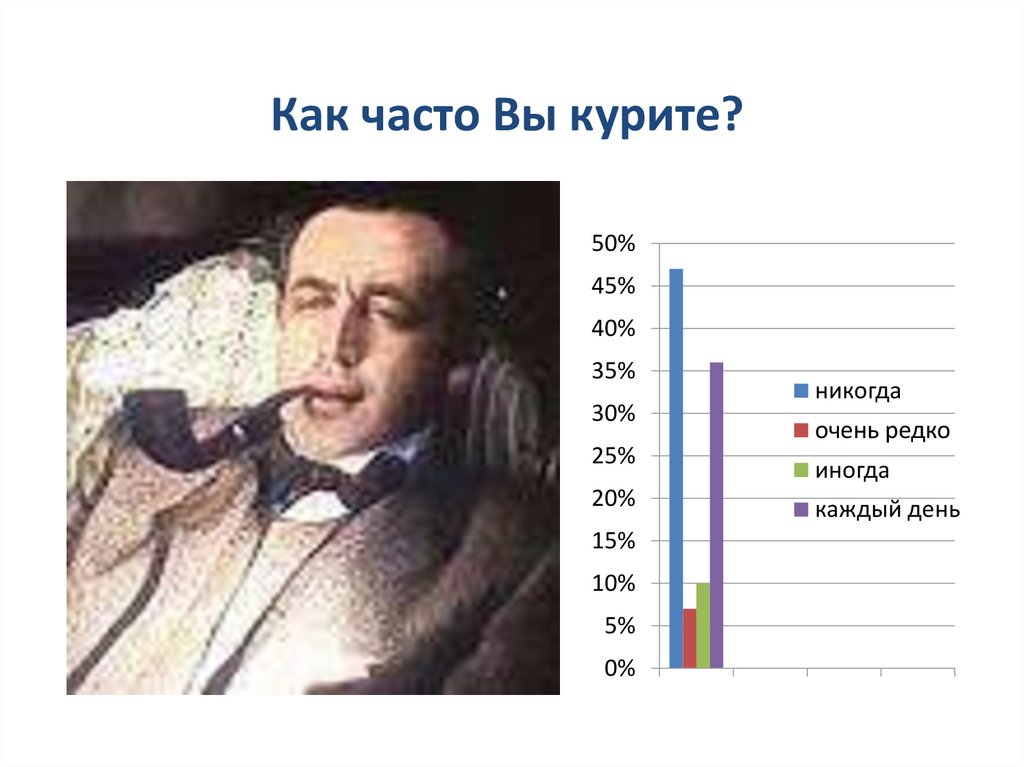 Как часто Вы курите?

50%
45%
40%
35%
30%
25%
20%
15%
10%
5%
0%

никогда
очень редко
иногда
каждый день